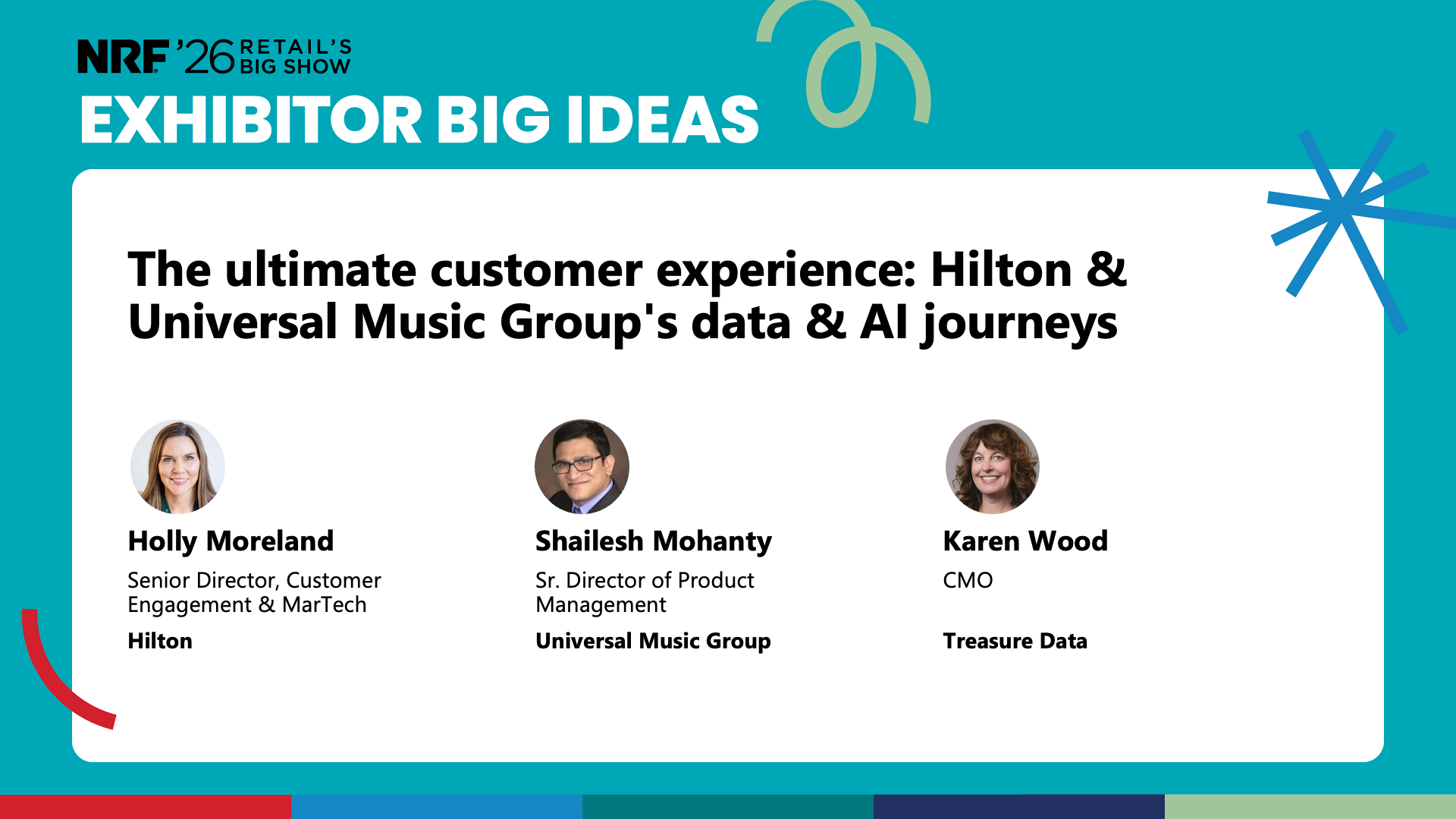 NRF '26 RETAIL'S BIG SHOW

EXHIBITOR BIG IDEAS

The ultimate customer experience: Hilton & Universal Music Group's data & AI journeys

Holly Moreland
Senior Director, Customer Engagement & MarTech
Hilton

Shailesh Mohanty
Sr. Director of Product Management
Universal Music Group

Karen Wood
CMO
Treasure Data